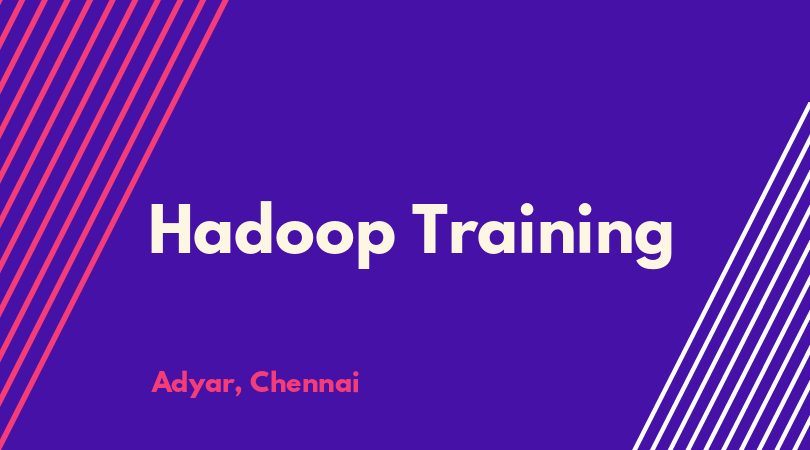 Hadoop Training

Adyar, Chennai